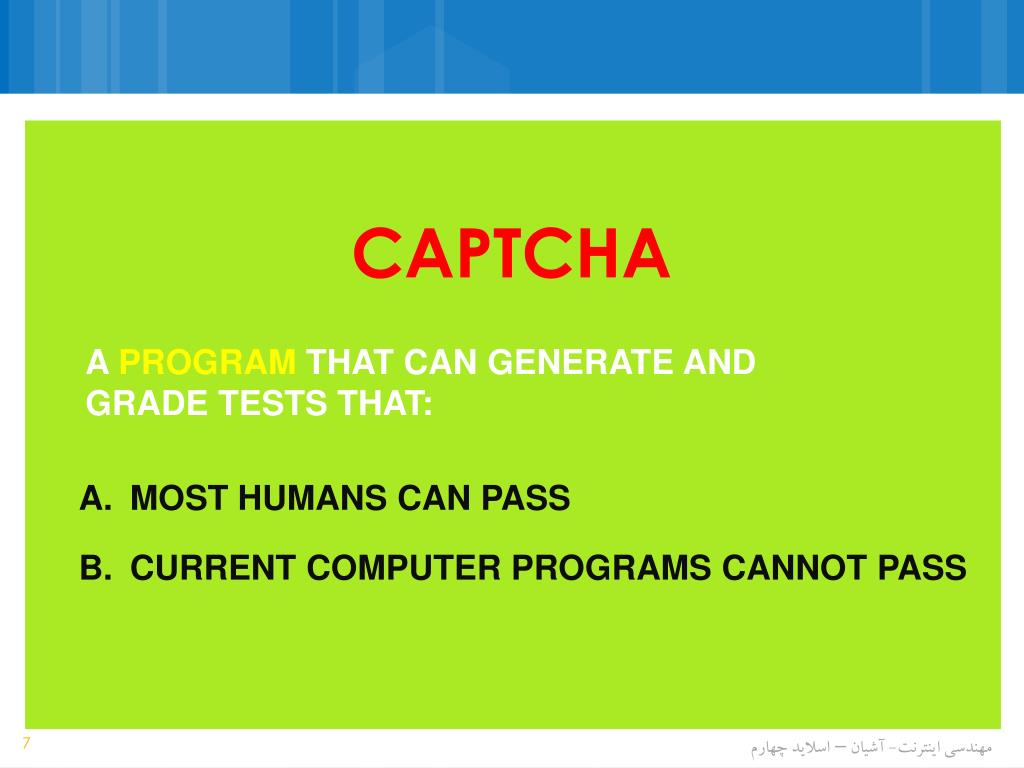 CAPTCHA

A PROGRAM THAT CAN GENERATE AND GRADE TESTS THAT:

A. MOST HUMANS CAN PASS

B. CURRENT COMPUTER PROGRAMS CANNOT PASS

7

مهندسی اینترنت- آشیان – اسلاید چهارم